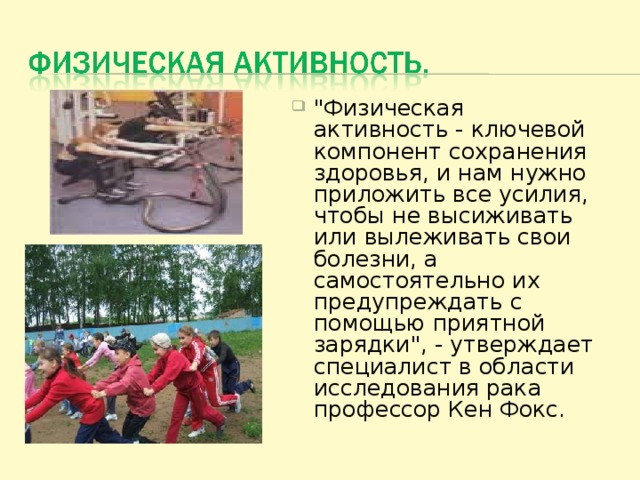 ФИЗИЧЕСКАЯ АКТИВНОСТЬ.

"Физическая активность - ключевой компонент сохранения здоровья, и нам нужно приложить все усилия, чтобы не высиживать или вылеживать свои болезни, а самостоятельно их предупреждать с помощью приятной зарядки", - утверждает специалист в области исследования рака профессор Кен Фокс.